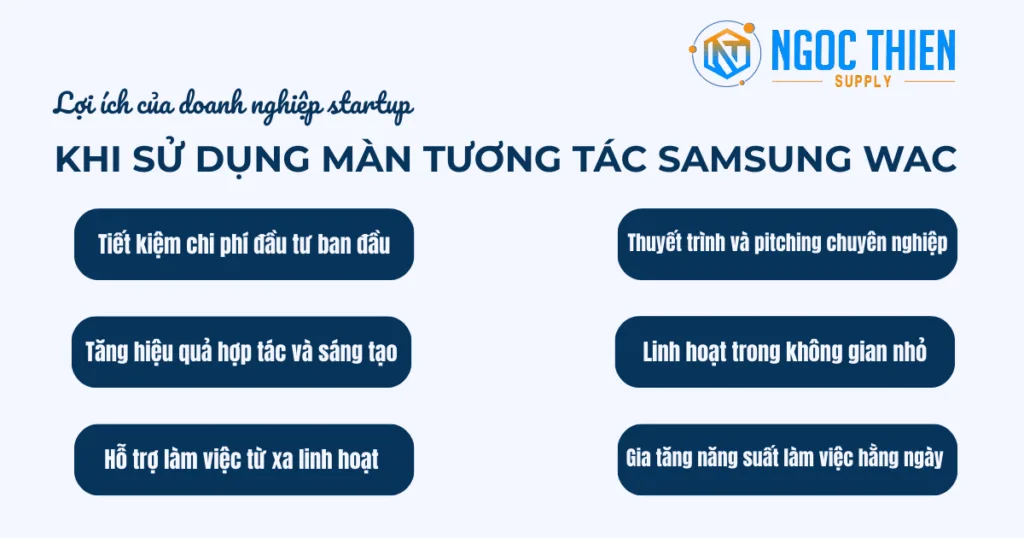 NGOC THIEN
SUPPLY

Lợi ích của doanh nghiệp startup
KHI SỬ DỤNG MÀN TƯƠNG TÁC SAMSUNG WAC

Tiết kiệm chi phí đầu tư ban đầu

Tăng hiệu quả hợp tác và sáng tạo

Hỗ trợ làm việc từ xa linh hoạt

Thuyết trình và pitching chuyên nghiệp

Linh hoạt trong không gian nhỏ

Gia tăng năng suất làm việc hằng ngày